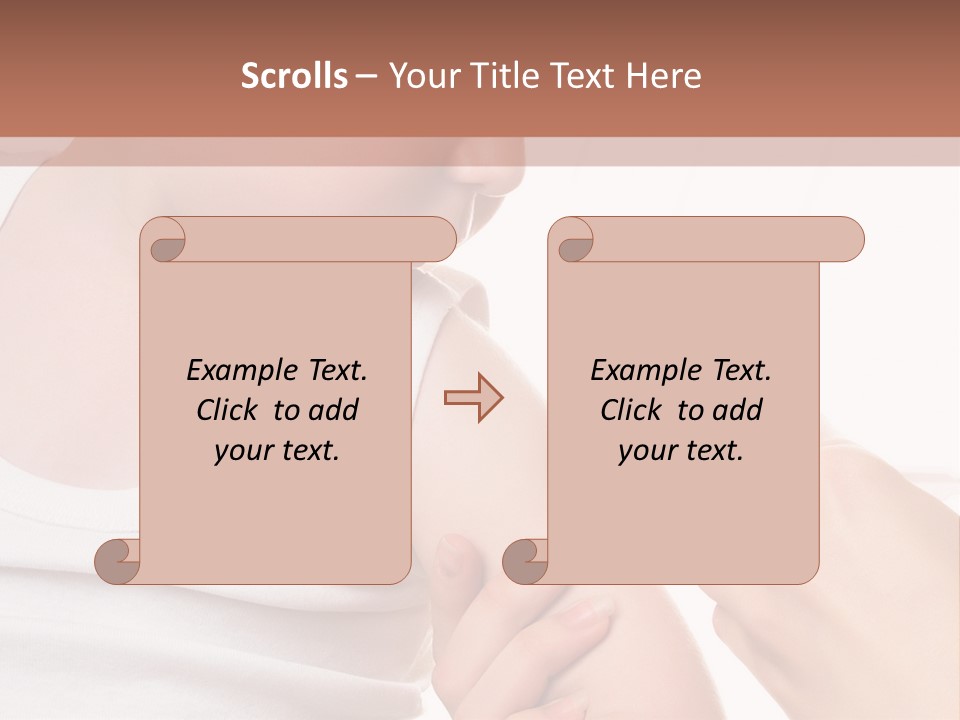 Scrolls – Your Title Text Here

Example Text. Click to add your text.

Example Text. Click to add your text.